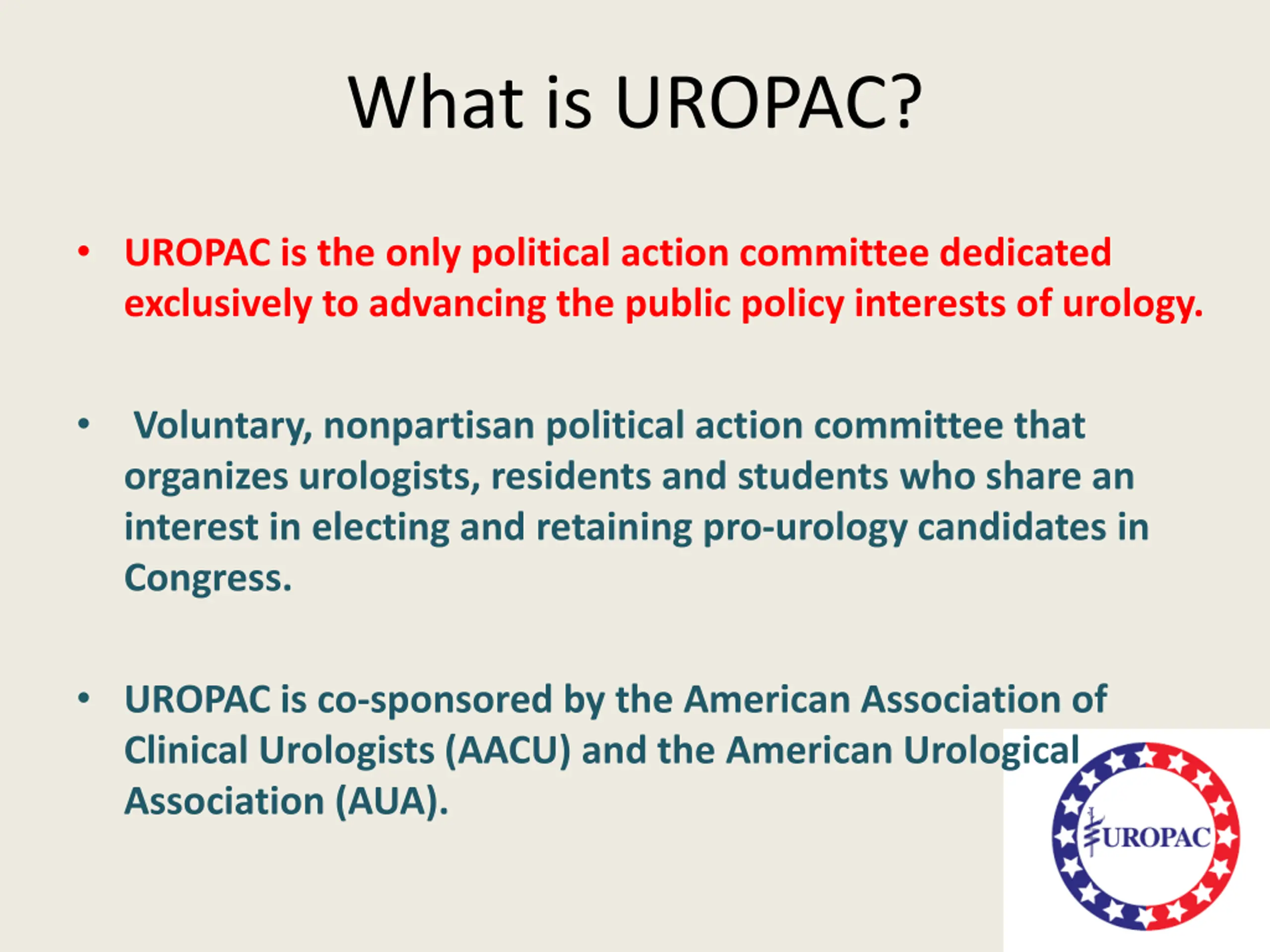 What is UROPAC?

• UROPAC is the only political action committee dedicated exclusively to advancing the public policy interests of urology.

• Voluntary, nonpartisan political action committee that organizes urologists, residents and students who share an interest in electing and retaining pro-urology candidates in Congress.

• UROPAC is co-sponsored by the American Association of Clinical Urologists (AACU) and the American Urological Association (AUA).

UROPAC